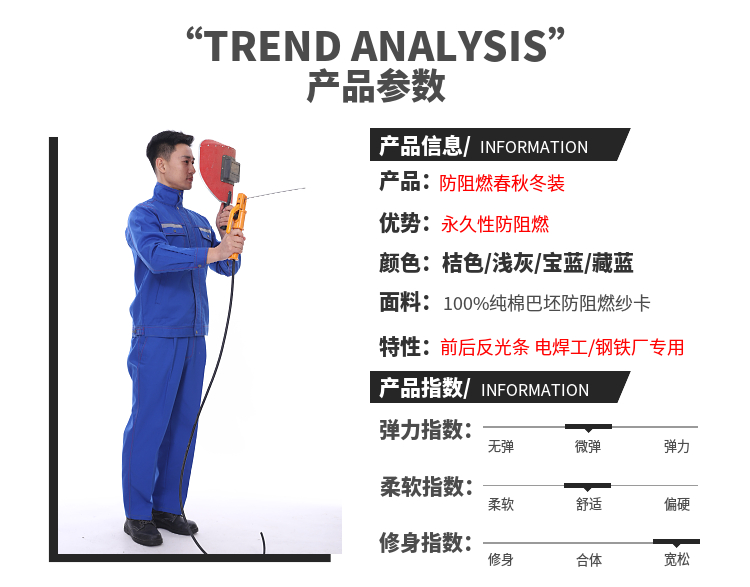 “TREND ANALYSIS”
产品参数

产品信息/ INFORMATION

产品：防阻燃春秋冬装

优势：永久性防阻燃

颜色：桔色/浅灰/宝蓝/藏蓝

面料：100%纯棉巴坯防阻燃纱卡

特性：前后反光条 电焊工/钢铁厂专用

产品指数/ INFORMATION

弹力指数：
无弹 微弹 弹力

柔软指数：
柔软 舒适 偏硬

修身指数：
修身 合体 宽松